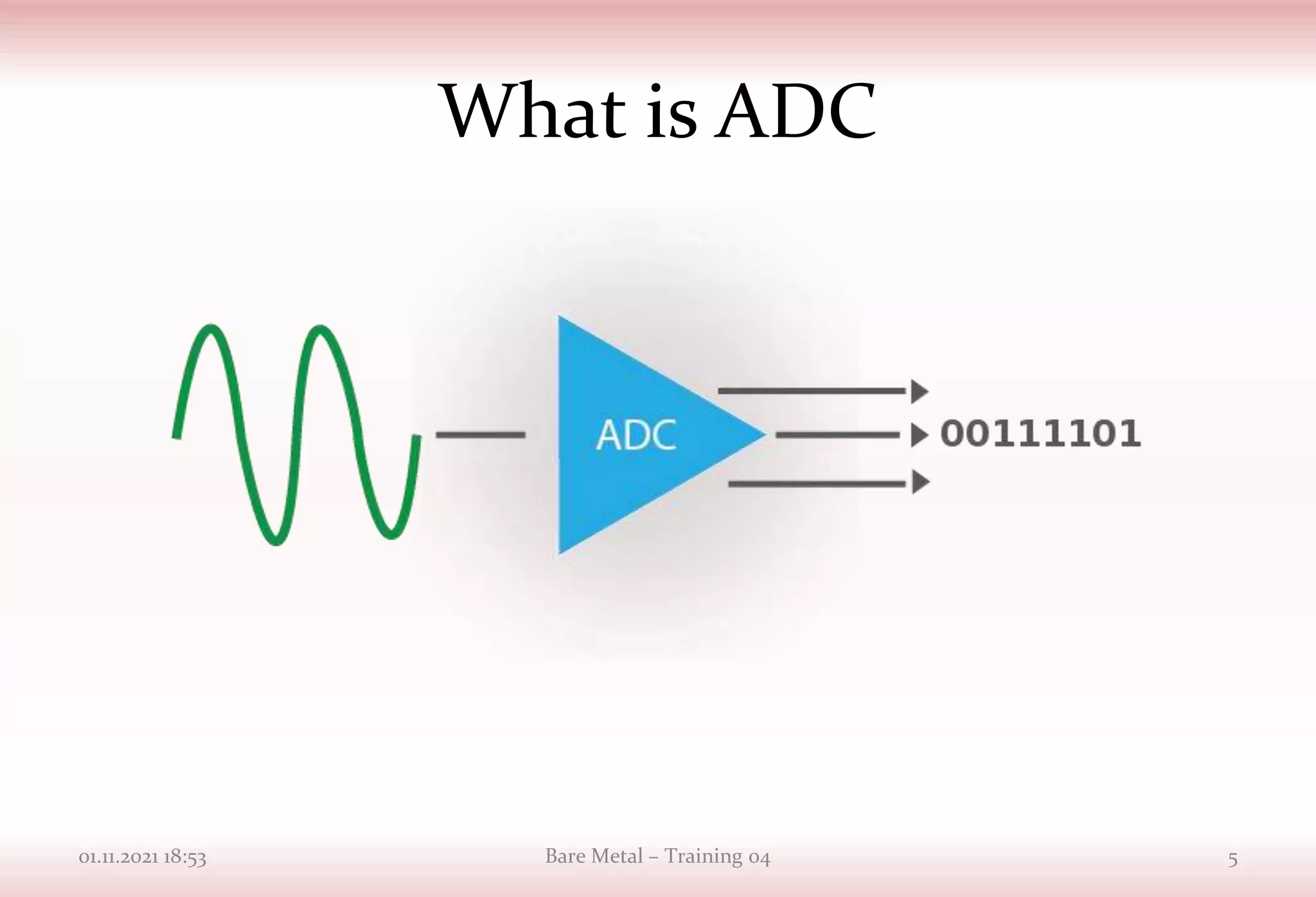 What is ADC

ADC

00111101

01.11.2021 18:53

Bare Metal – Training 04

5